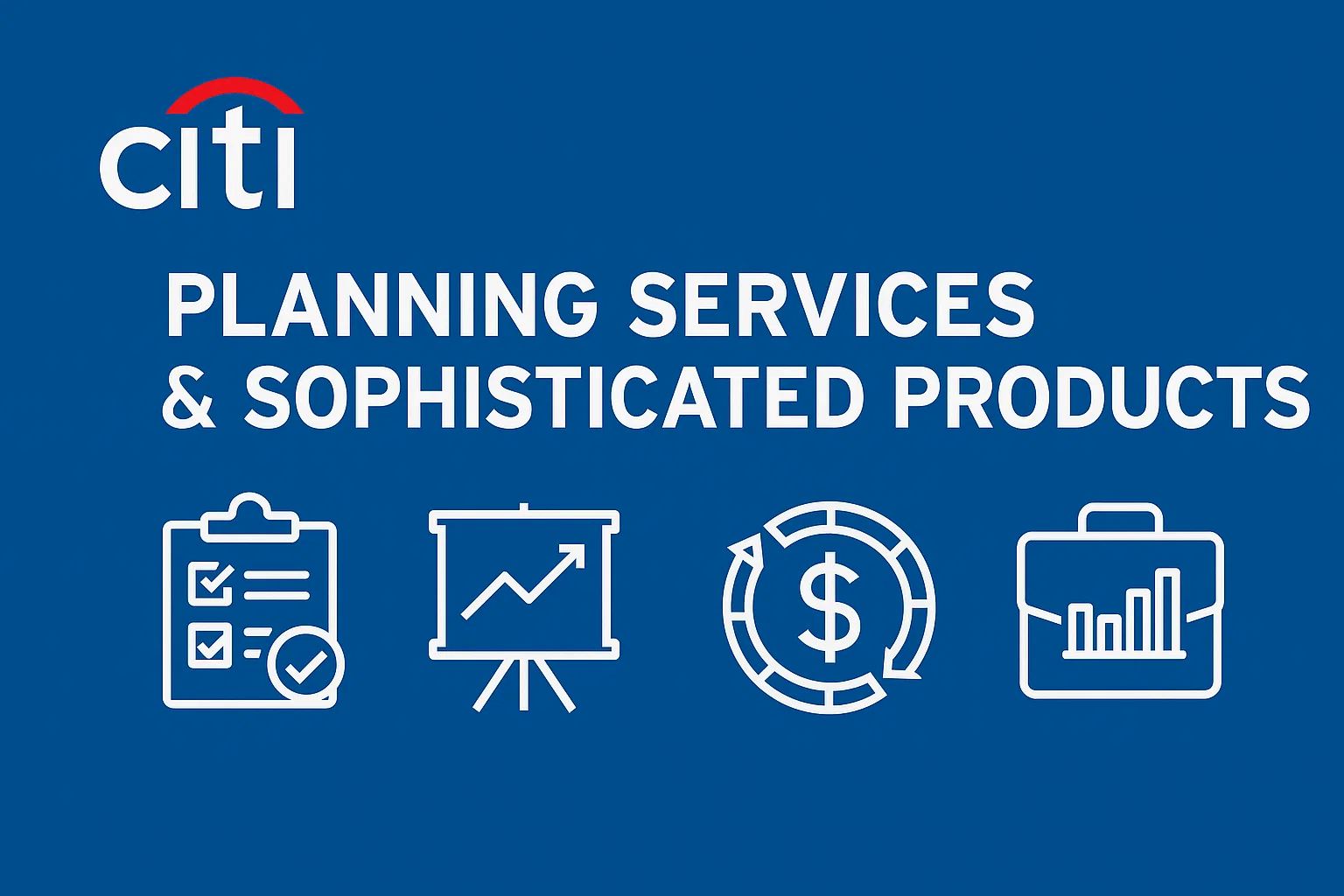 citi

PLANNING SERVICES & SOPHISTICATED PRODUCTS

$